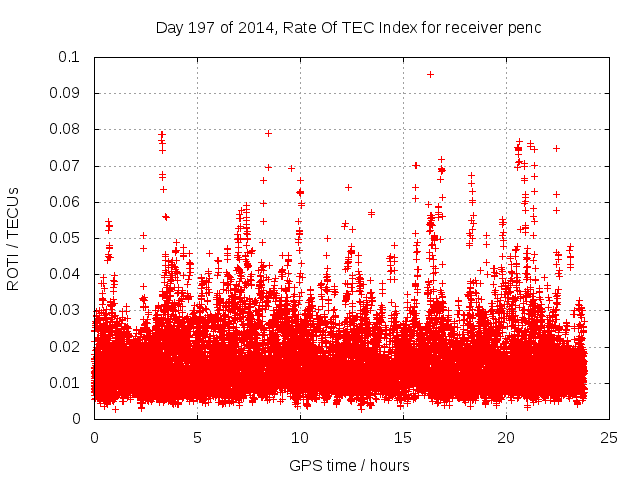 Day 197 of 2014, Rate Of TEC Index for receiver penc

ROTI / TECUs

0.1
0.09
0.08
0.07
0.06
0.05
0.04
0.03
0.02
0.01
0

0
5
10
15
20
25

GPS time / hours